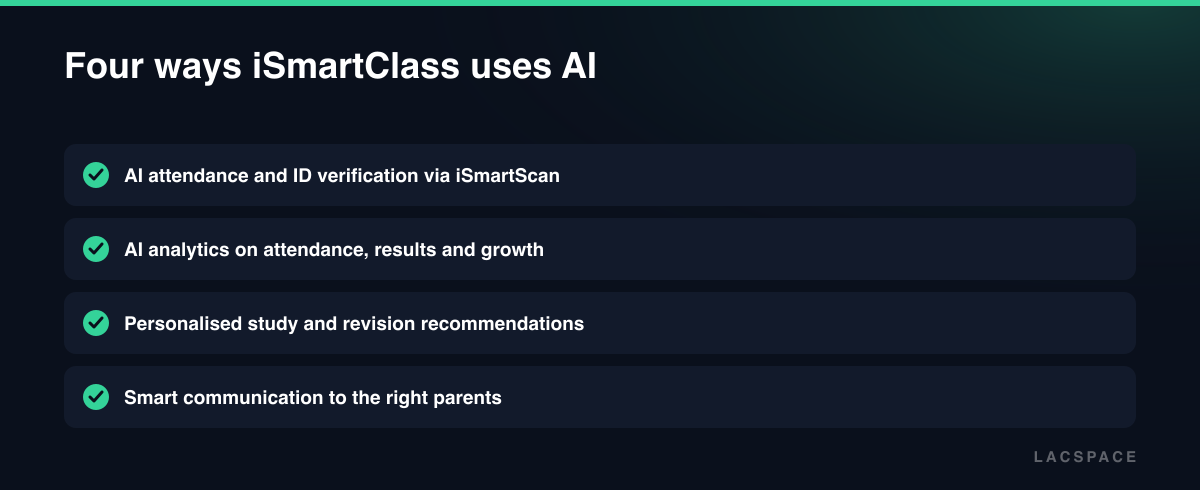 Four ways iSmartClass uses AI

AI attendance and ID verification via iSmartScan

AI analytics on attendance, results and growth

Personalised study and revision recommendations

Smart communication to the right parents

LACSPACE